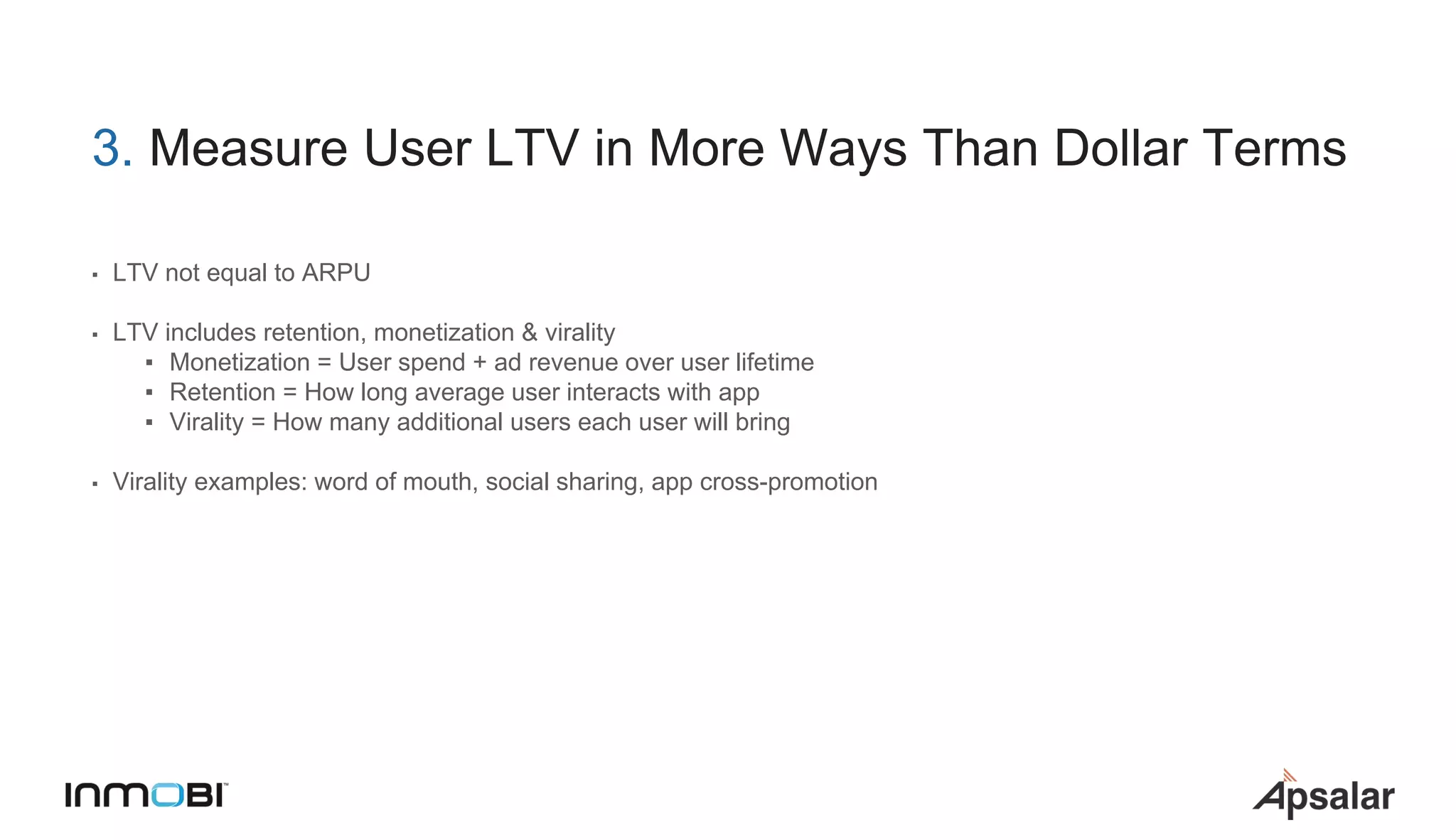 3. Measure User LTV in More Ways Than Dollar Terms

▪ LTV not equal to ARPU

▪ LTV includes retention, monetization & virality
  ▪ Monetization = User spend + ad revenue over user lifetime
  ▪ Retention = How long average user interacts with app
  ▪ Virality = How many additional users each user will bring

▪ Virality examples: word of mouth, social sharing, app cross-promotion

INMOBI™

Apsalar